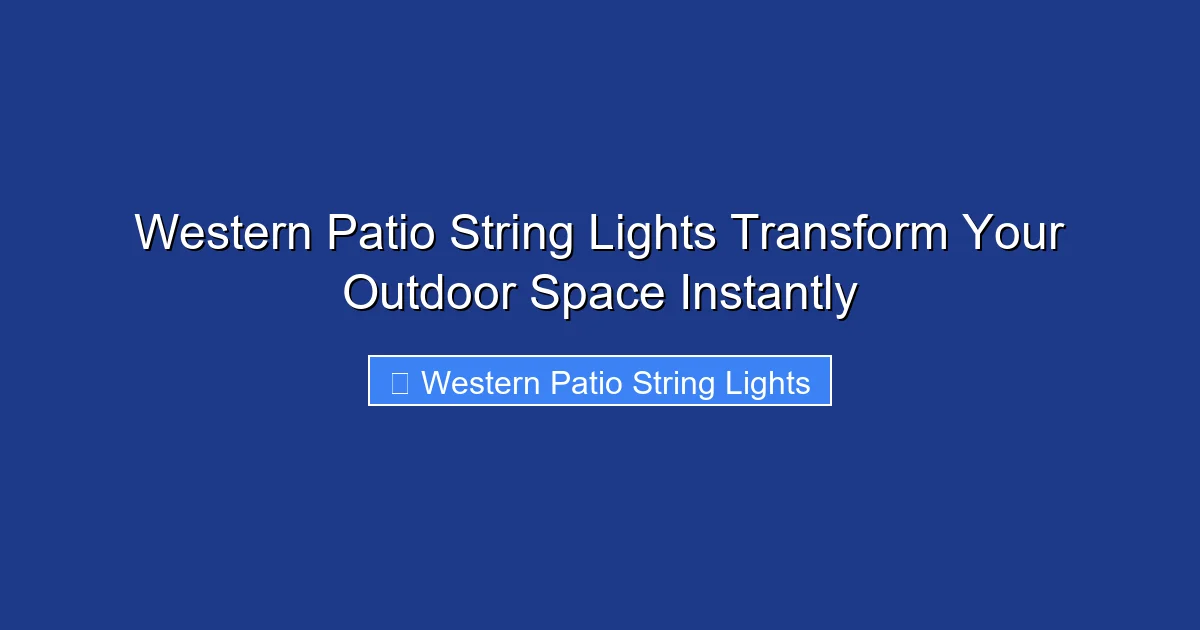 Western Patio String Lights Transform Your Outdoor Space Instantly

Western Patio String Lights